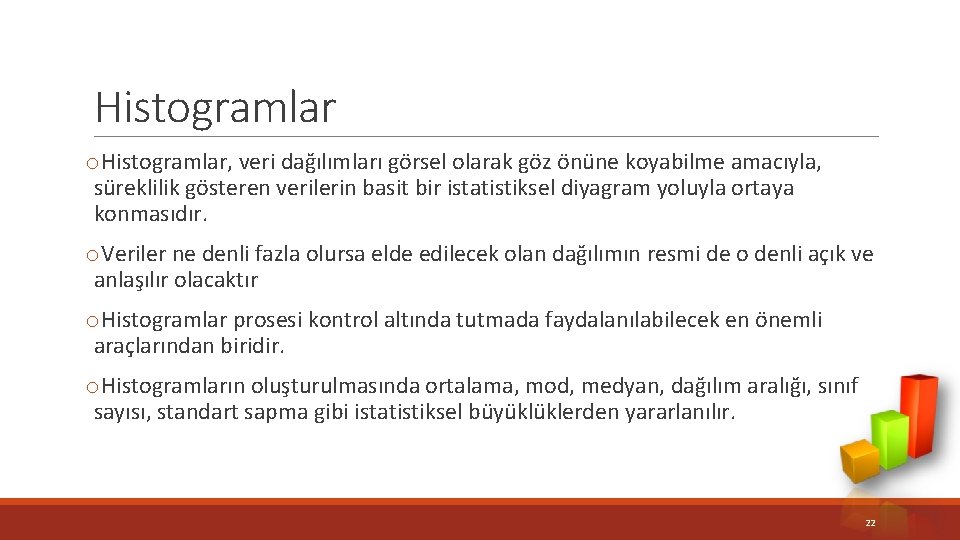 Histogramlar

oHistogramlar, veri dağılımları görsel olarak göz önüne koyabilme amacıyla, süreklilik gösteren verilerin basit bir istatistiksel diyagram yoluyla ortaya konmasıdır.

oVeriler ne denli fazla olursa elde edilecek olan dağılımın resmi de o denli açık ve anlaşılır olacaktır

oHistogramlar prosesi kontrol altında tutmada faydalanılabilecek en önemli araçlarından biridir.

oHistogramların oluşturulmasında ortalama, mod, medyan, dağılım aralığı, sınıf sayısı, standart sapma gibi istatistiksel büyüklüklerden yararlanılır.

22